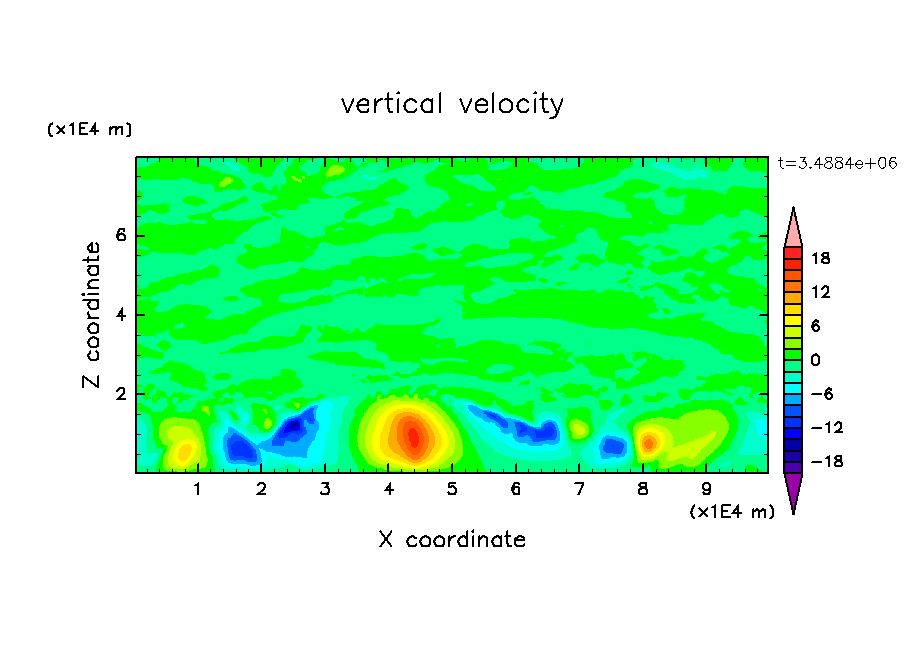 vertical velocity

(x1E4 m)

t=3.4884e+06

Z coordinate

6
4
2

18
12
6
0
−6
−12
−18

1 2 3 4 5 6 7 8 9

(x1E4 m)

X coordinate